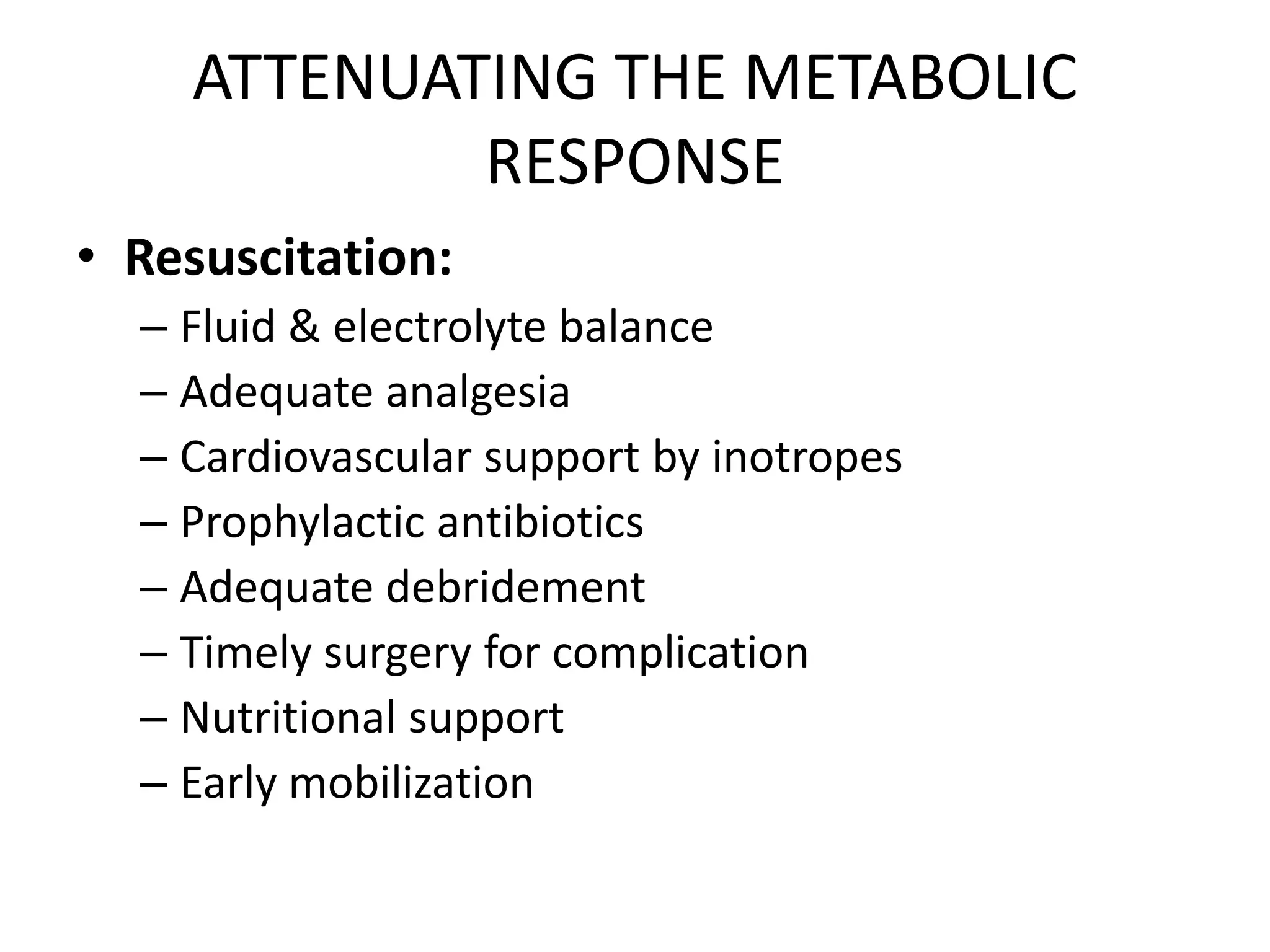 ATTENUATING THE METABOLIC RESPONSE

• Resuscitation:
– Fluid & electrolyte balance
– Adequate analgesia
– Cardiovascular support by inotropes
– Prophylactic antibiotics
– Adequate debridement
– Timely surgery for complication
– Nutritional support
– Early mobilization